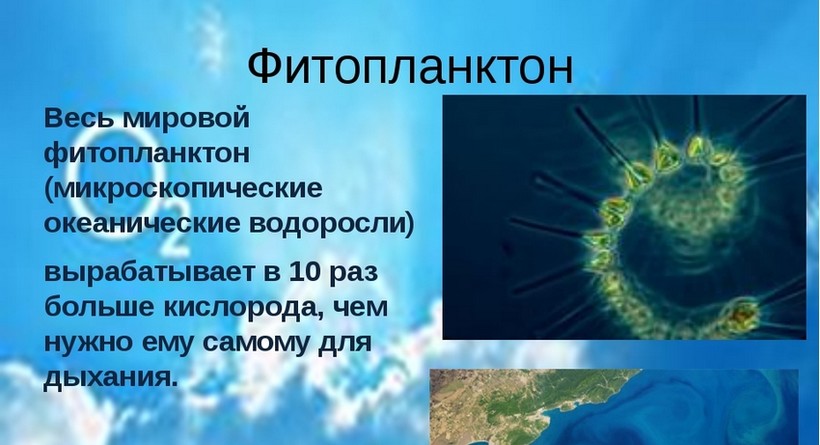 Фитопланктон

Весь мировой фитопланктон (микроскопические океанические водоросли)

вырабатывает в 10 раз больше кислорода, чем нужно ему самому для дыхания.

$O_2$